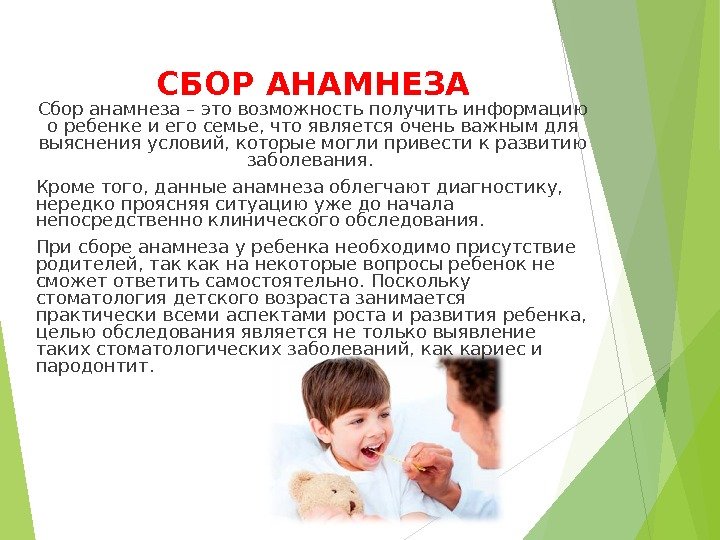 СБОР АНАМНЕЗА

Сбор анамнеза – это возможность получить информацию о ребенке и его семье, что является очень важным для выяснения условий, которые могли привести к развитию заболевания.

Кроме того, данные анамнеза облегчают диагностику, нередко проясняя ситуацию уже до начала непосредственно клинического обследования.

При сборе анамнеза у ребенка необходимо присутствие родителей, так как на некоторые вопросы ребенок не сможет ответить самостоятельно. Поскольку стоматология детского возраста занимается практически всеми аспектами роста и развития ребенка, целью обследования является не только выявление таких стоматологических заболеваний, как кариес и пародонтит.